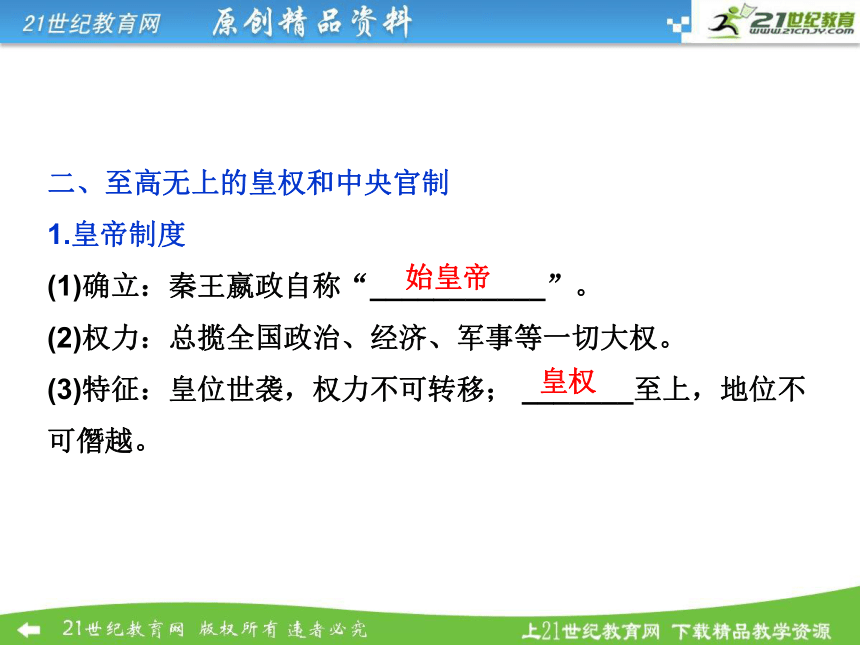 21世纪教育网 原创精品资料

21世纪教育 www.21cnjy.com

二、至高无上的皇权和中央官制

1.皇帝制度

(1)确立：秦王嬴政自称“始皇帝”。

(2)权力：总揽全国政治、经济、军事等一切大权。

(3)特征：皇位世袭，权力不可转移；皇权至上，地位不可僭越。

21世纪教育网 版权所有 违者必究

上21世纪教育网 下载精品教学资源